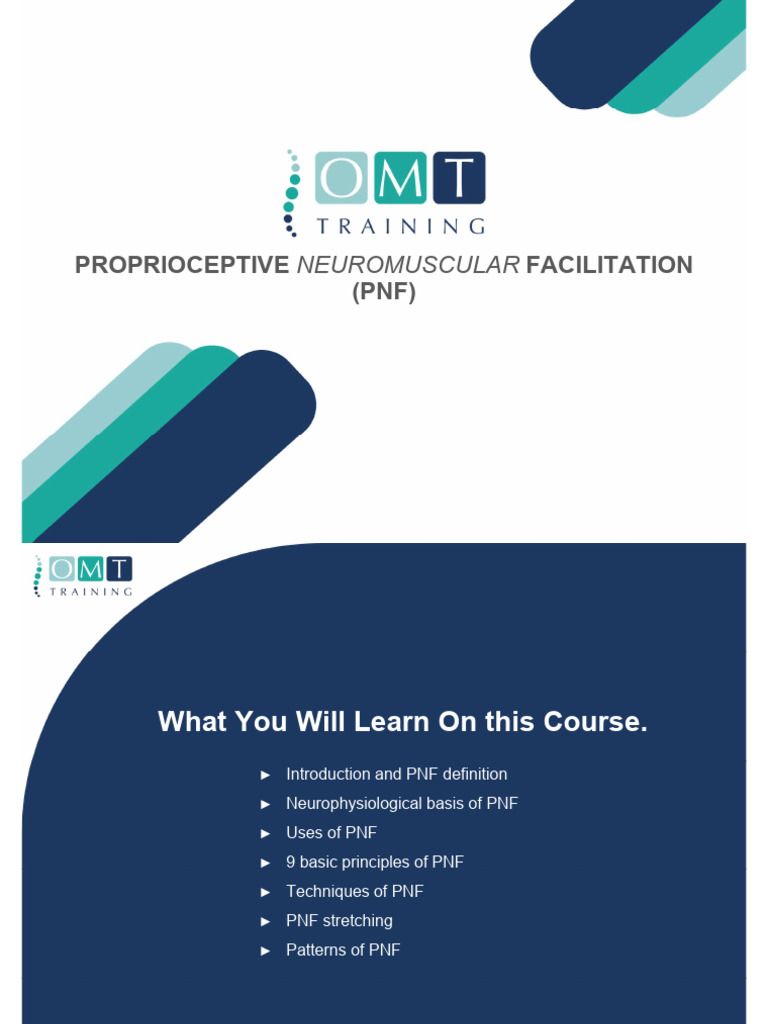 OMT
TRAINING

PROPRIOCEPTIVE NEUROMUSCULAR FACILITATION (PNF)

OMT
TRAINING

What You Will Learn On this Course.

► Introduction and PNF definition
► Neurophysiological basis of PNF
► Uses of PNF
► 9 basic principles of PNF
► Techniques of PNF
► PNF stretching
► Patterns of PNF